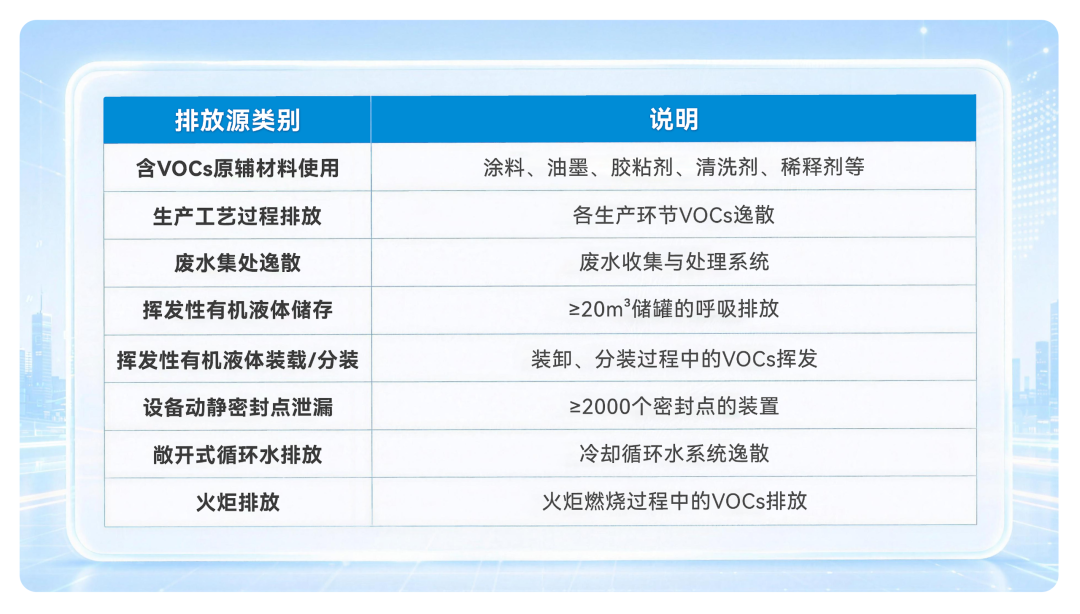 | 排放源类别 | 说明 |
|---|---|
| 含VOCs原辅材料使用 | 涂料、油墨、胶粘剂、清洗剂、稀释剂等 |
| 生产工艺过程排放 | 各生产环节VOCs逸散 |
| 废水集处逸散 | 废水收集与处理系统 |
| 挥发性有机液体储存 | ≥20m³储罐的呼吸排放 |
| 挥发性有机液体装载/分装 | 装卸、分装过程中的VOCs挥发 |
| 设备动静密封点泄漏 | ≥2000个密封点的装置 |
| 敞开式循环水排放 | 冷却循环水系统逸散 |
| 火炬排放 | 火炬燃烧过程中的VOCs排放 |